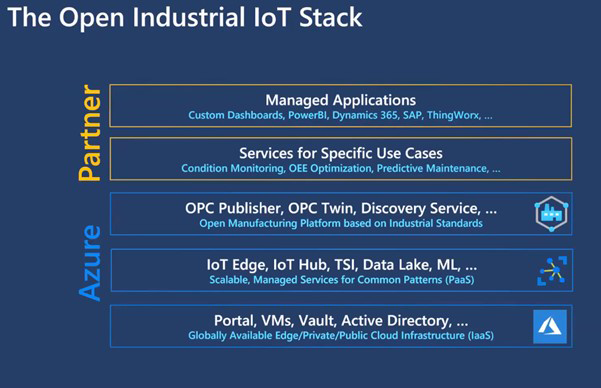 The Open Industrial IoT Stack

Partner

Managed Applications
Custom Dashboards, PowerBI, Dynamics 365, SAP, ThingWorx, ...

Services for Specific Use Cases
Condition Monitoring, OEE Optimization, Predictive Maintenance, ...

Azure

OPC Publisher, OPC Twin, Discovery Service, ...
Open Manufacturing Platform based on Industrial Standards

IoT Edge, IoT Hub, TSI, Data Lake, ML, ...
Scalable, Managed Services for Common Patterns (PaaS)

Portal, VMs, Vault, Active Directory, ...
Globally Available Edge/Private/Public Cloud Infrastructure (IaaS)